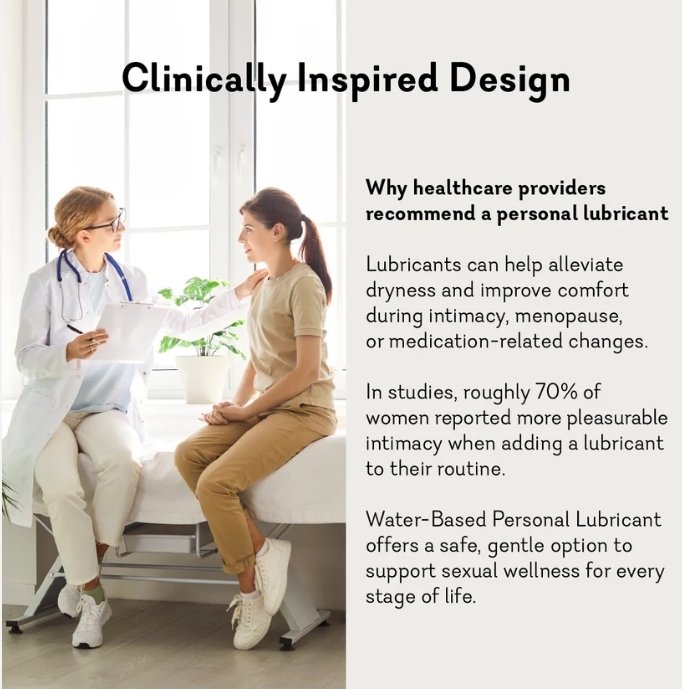 Clinically Inspired Design

Why healthcare providers recommend a personal lubricant

Lubricants can help alleviate dryness and improve comfort during intimacy, menopause, or medication-related changes.

In studies, roughly 70% of women reported more pleasurable intimacy when adding a lubricant to their routine.

Water-Based Personal Lubricant offers a safe, gentle option to support sexual wellness for every stage of life.